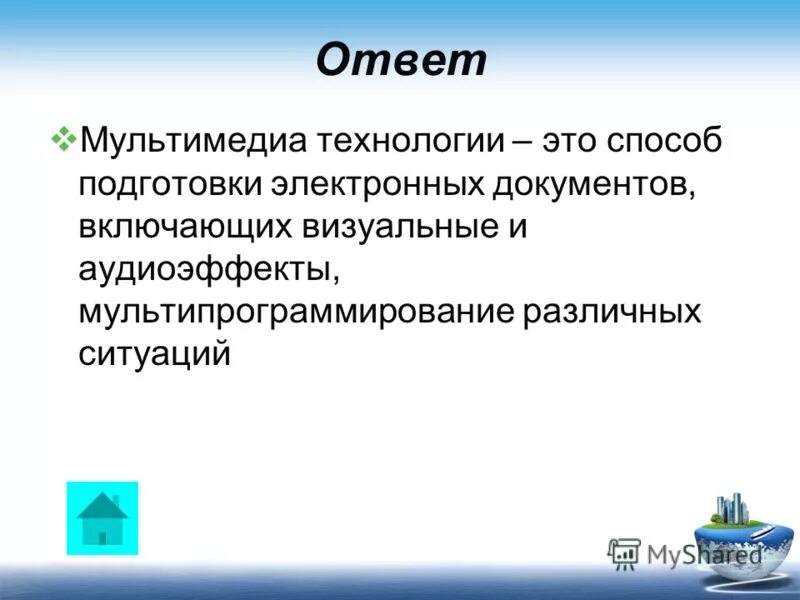 Ответ

❖Мультимедиа технологии – это способ подготовки электронных документов, включающих визуальные и аудиоэффекты, мультипрограммирование различных ситуаций

MyShared